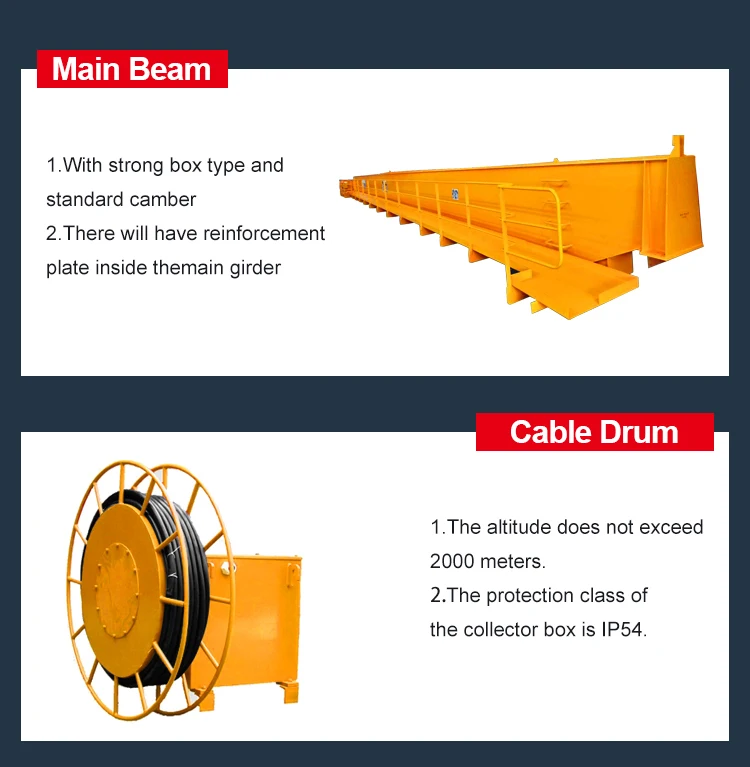 Main Beam

1.With strong box type and standard camber
2.There will have reinforcement plate inside themain girder

Cable Drum

1.The altitude does not exceed 2000 meters.
2.The protection class of the collector box is IP54.